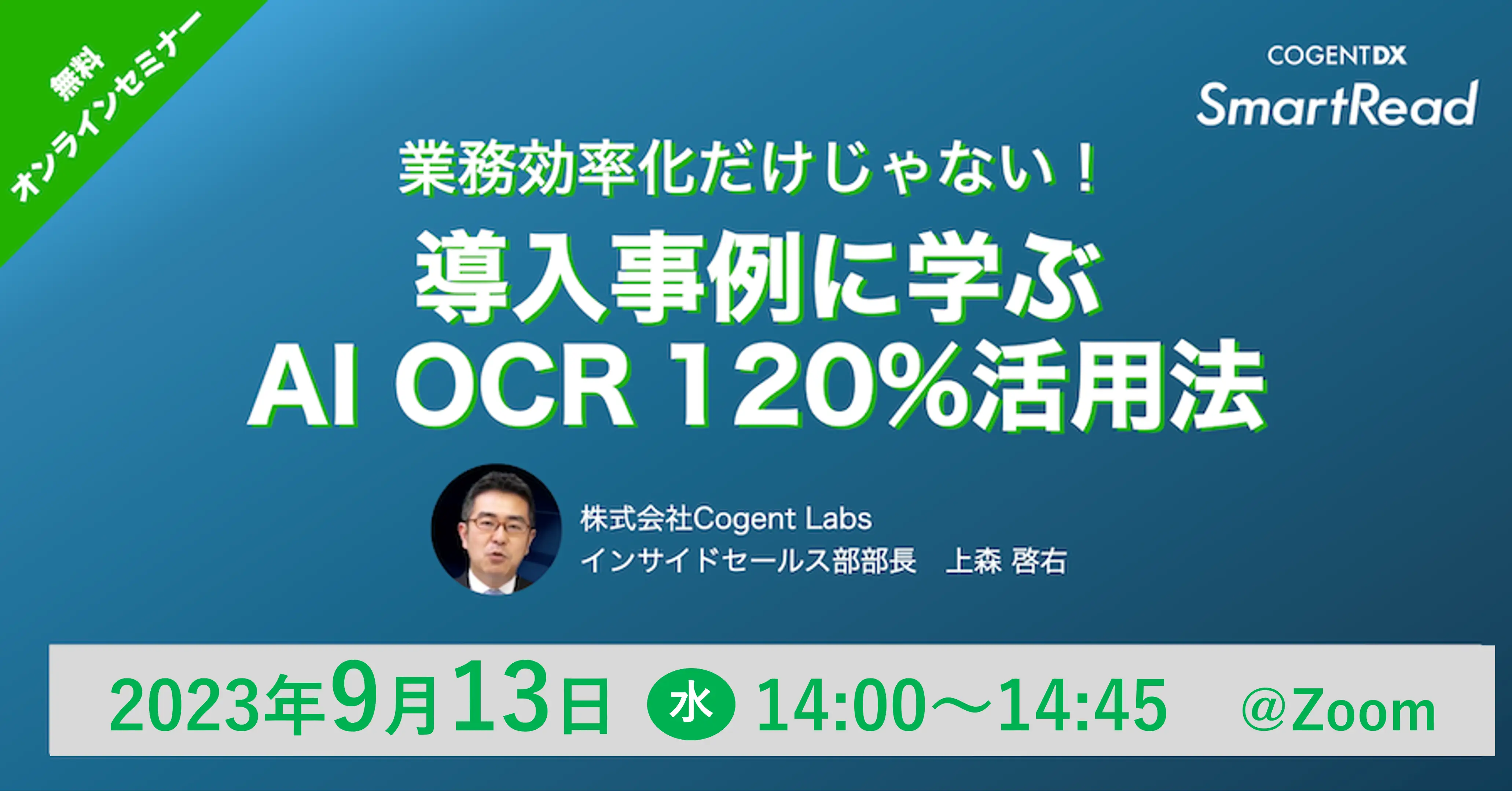 無料
オンラインセミナー

COGENTDX
SmartRead

業務効率化だけじゃない！
導入事例に学ぶ
AI OCR 120%活用法

株式会社Cogent Labs
インサイドセールス部部長　上森 啓右

2023年9月13日 水 14:00〜14:45 @Zoom